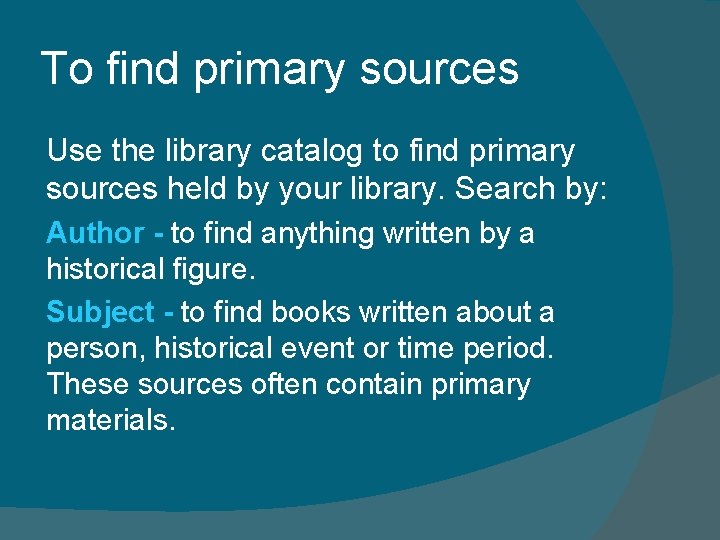 To find primary sources

Use the library catalog to find primary sources held by your library. Search by:

Author - to find anything written by a historical figure.

Subject - to find books written about a person, historical event or time period. These sources often contain primary materials.